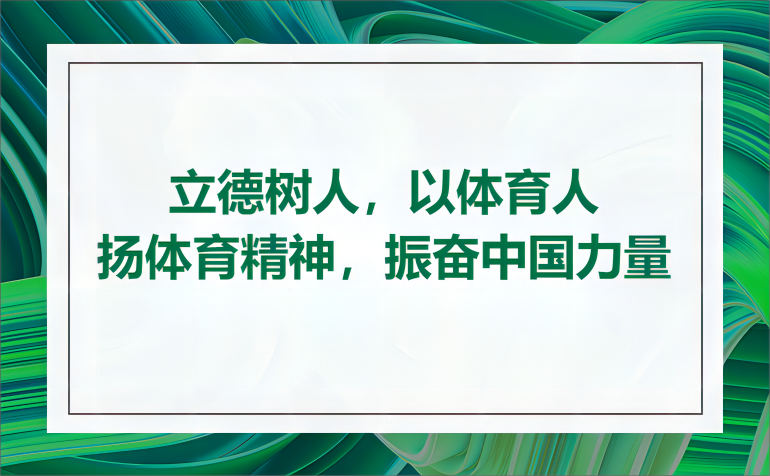 立德树人，以体育人
扬体育精神，振奋中国力量